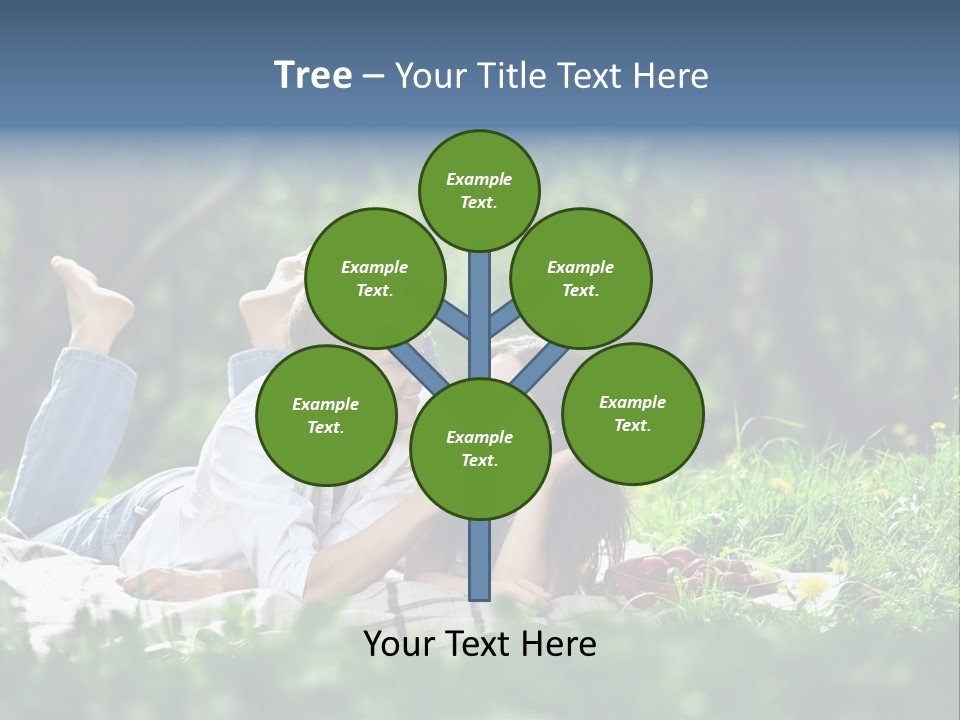 Tree – Your Title Text Here

Example Text.

Example Text.

Example Text.

Example Text.

Example Text.

Example Text.

Your Text Here